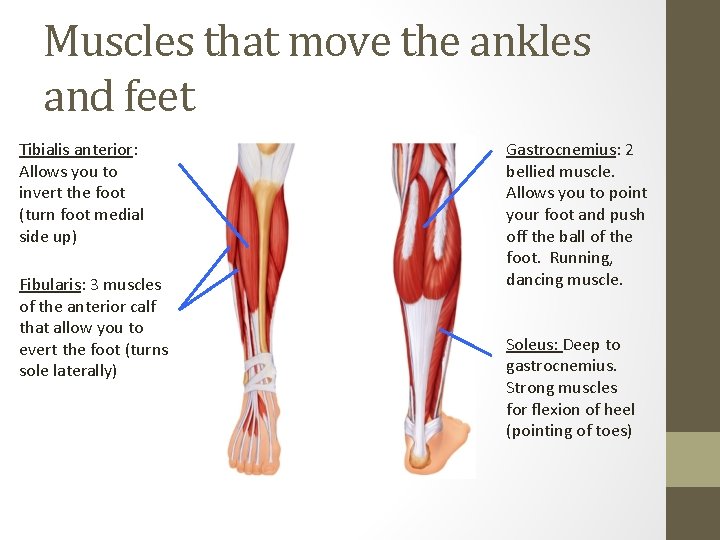 Muscles that move the ankles and feet

Tibialis anterior: Allows you to invert the foot (turn foot medial side up)

Fibularis: 3 muscles of the anterior calf that allow you to evert the foot (turns sole laterally)

Gastrocnemius: 2 bellied muscle. Allows you to point your foot and push off the ball of the foot. Running, dancing muscle.

Soleus: Deep to gastrocnemius. Strong muscles for flexion of heel (pointing of toes)